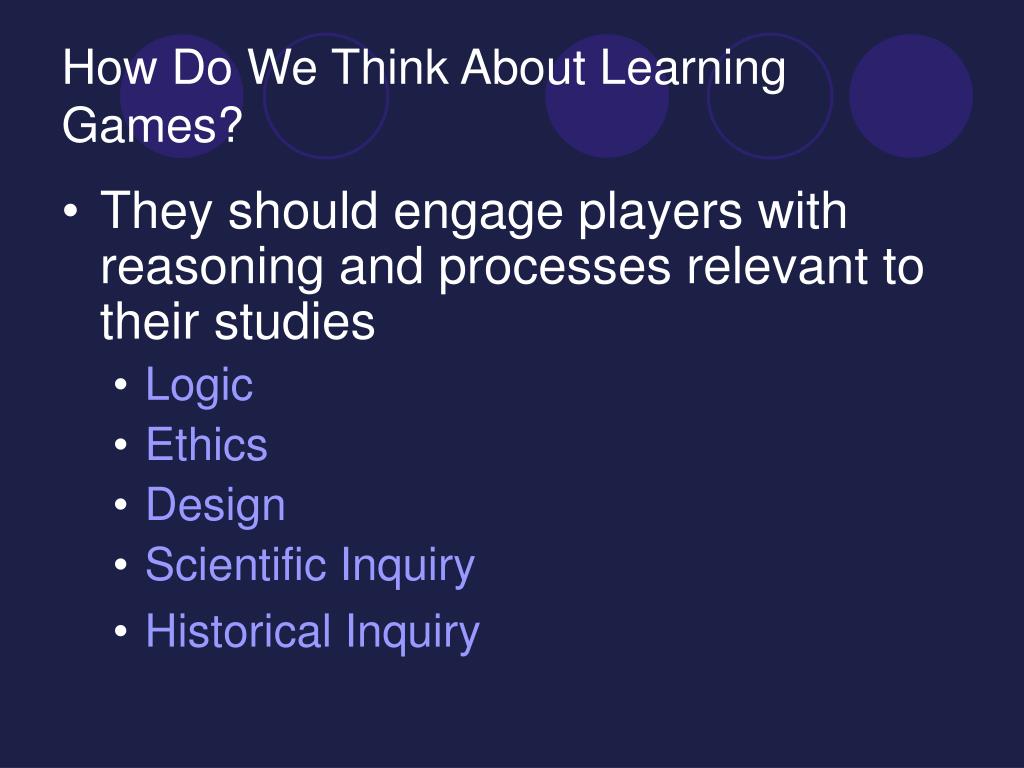 How Do We Think About Learning Games?

• They should engage players with reasoning and processes relevant to their studies
  • Logic
  • Ethics
  • Design
  • Scientific Inquiry
  • Historical Inquiry